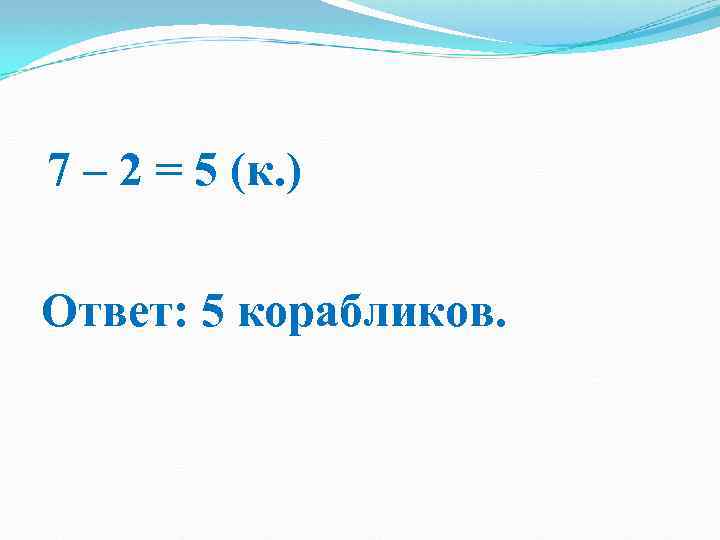 $7 - 2 = 5$ (к.)

Ответ: 5 корабликов.